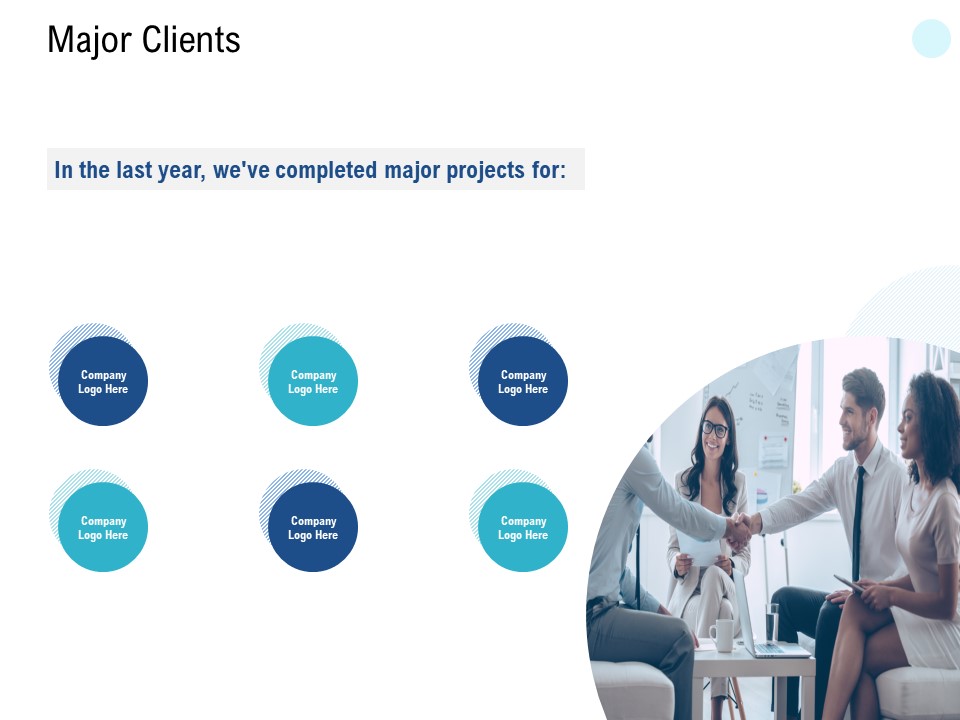 Major Clients

In the last year, we've completed major projects for:

Company Logo Here

Company Logo Here

Company Logo Here

Company Logo Here

Company Logo Here

Company Logo Here